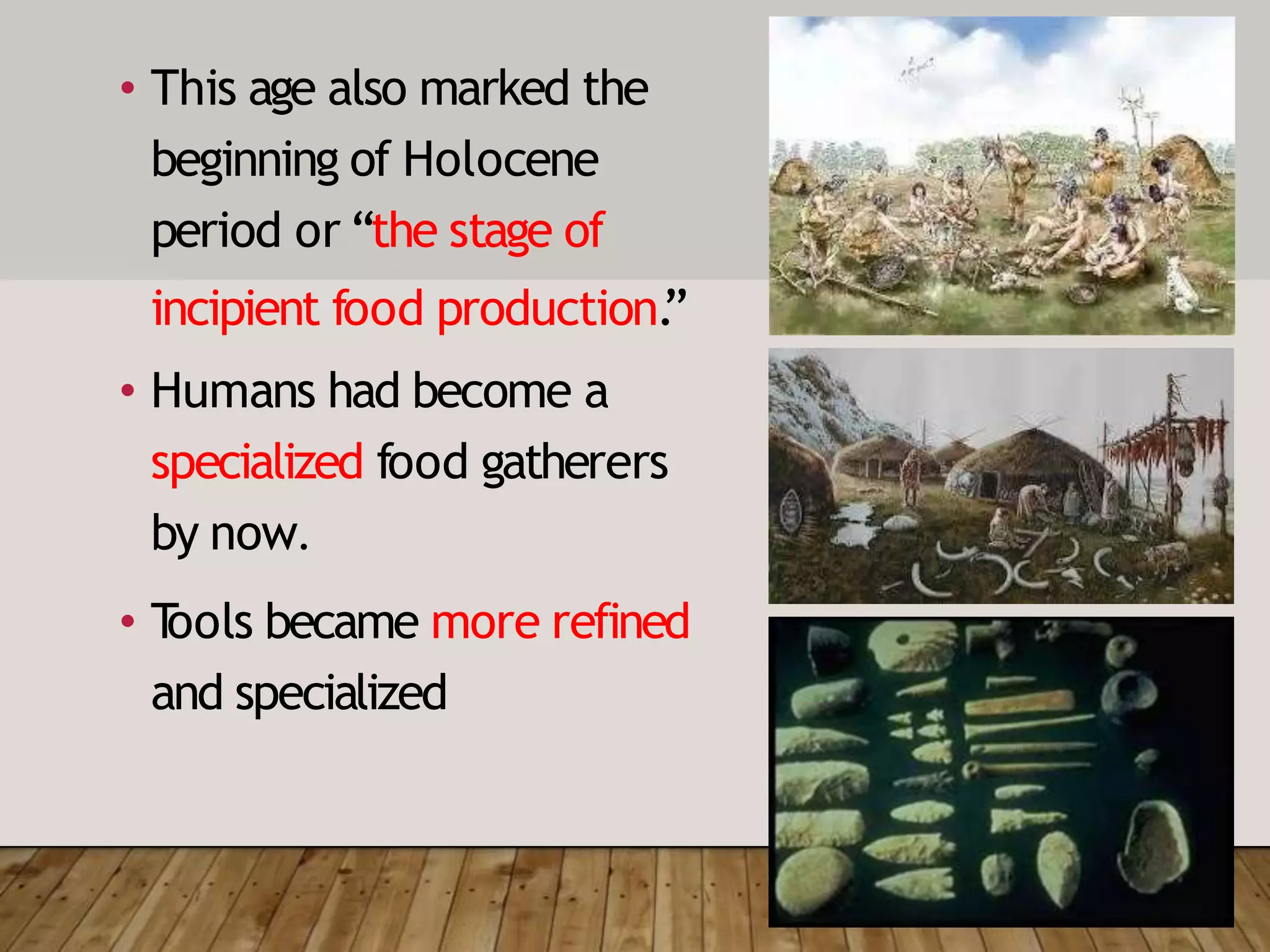 • This age also marked the beginning of Holocene period or “the stage of incipient food production.”

• Humans had become a specialized food gatherers by now.

• Tools became more refined and specialized